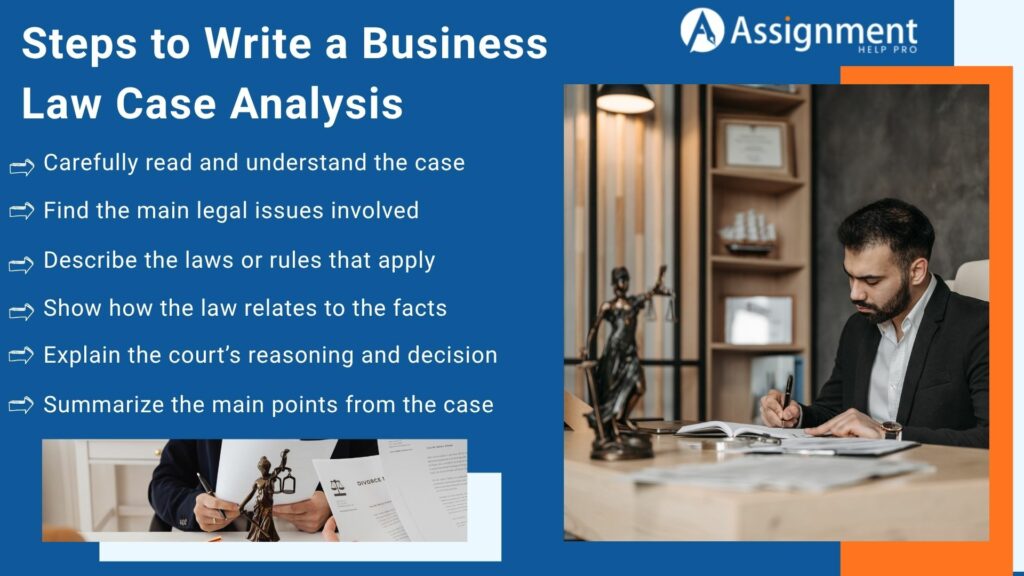 Steps to Write a Business Law Case Analysis

Assignment HELP PRO

Carefully read and understand the case

Find the main legal issues involved

Describe the laws or rules that apply

Show how the law relates to the facts

Explain the court's reasoning and decision

Summarize the main points from the case

DIVORCE